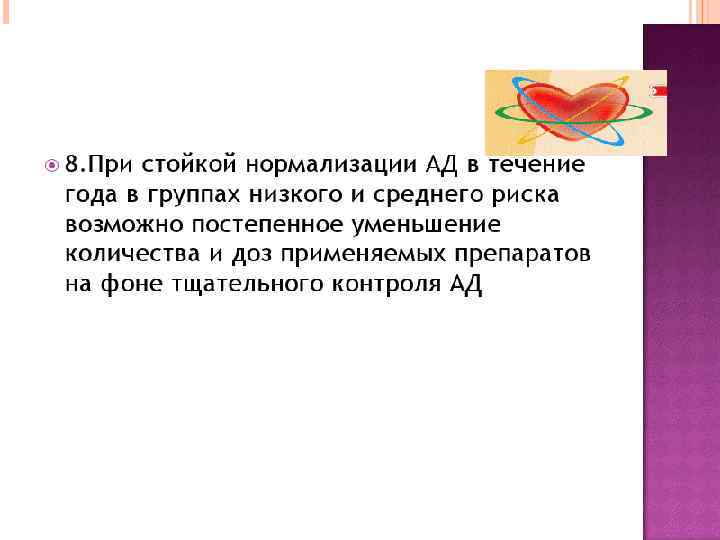 8.При стойкой нормализации АД в течение года в группах низкого и среднего риска возможно постепенное уменьшение количества и доз применяемых препаратов на фоне тщательного контроля АД